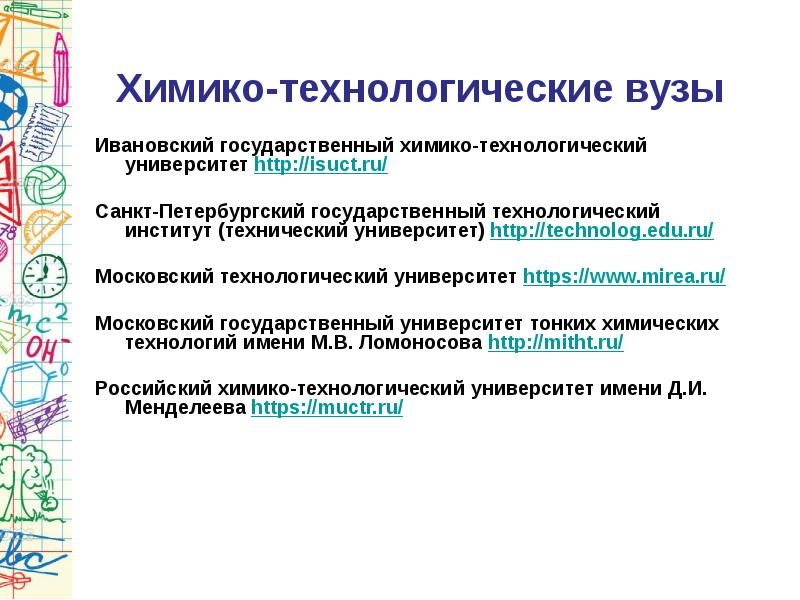 Химико-технологические вузы

Ивановский государственный химико-технологический университет http://isuct.ru/

Санкт-Петербургский государственный технологический институт (технический университет) http://technolog.edu.ru/

Московский технологический университет https://www.mirea.ru/

Московский государственный университет тонких химических технологий имени М.В. Ломоносова http://mitht.ru/

Российский химико-технологический университет имени Д.И. Менделеева https://muctr.ru/